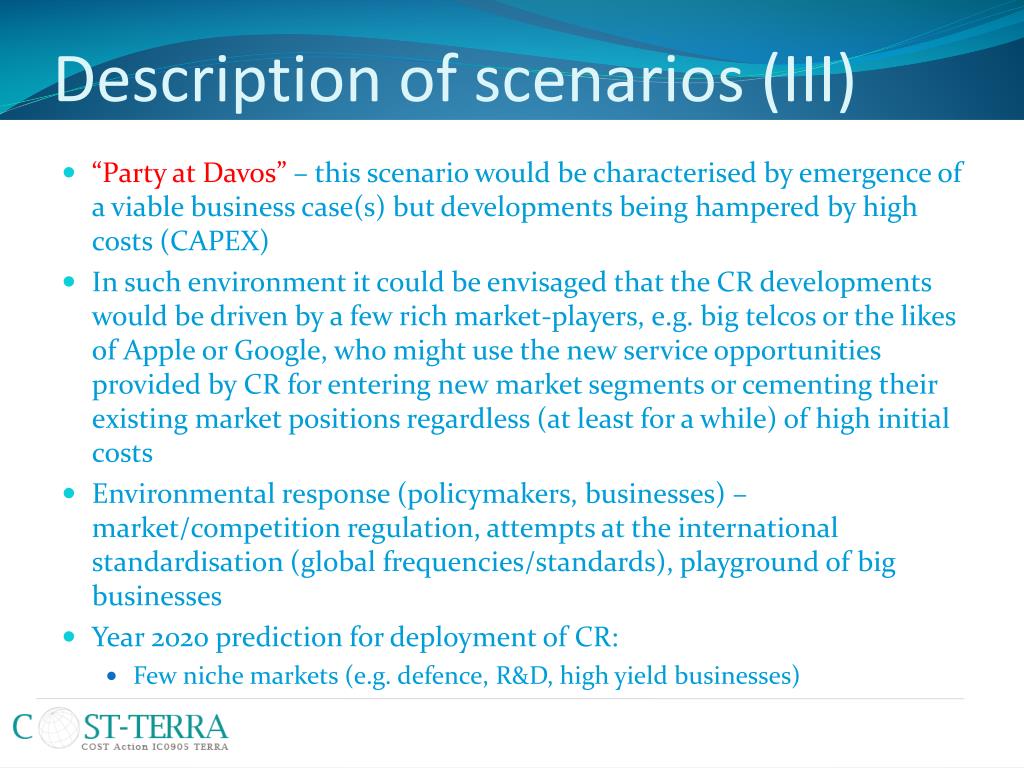 Description of scenarios (III)

- "Party at Davos" – this scenario would be characterised by emergence of a viable business case(s) but developments being hampered by high costs (CAPEX)
- In such environment it could be envisaged that the CR developments would be driven by a few rich market-players, e.g. big telcos or the likes of Apple or Google, who might use the new service opportunities provided by CR for entering new market segments or cementing their existing market positions regardless (at least for a while) of high initial costs
- Environmental response (policymakers, businesses) – market/competition regulation, attempts at the international standardisation (global frequencies/standards), playground of big businesses
- Year 2020 prediction for deployment of CR:
  - Few niche markets (e.g. defence, R&D, high yield businesses)

COST-TERRA
COST Action IC0905 TERRA